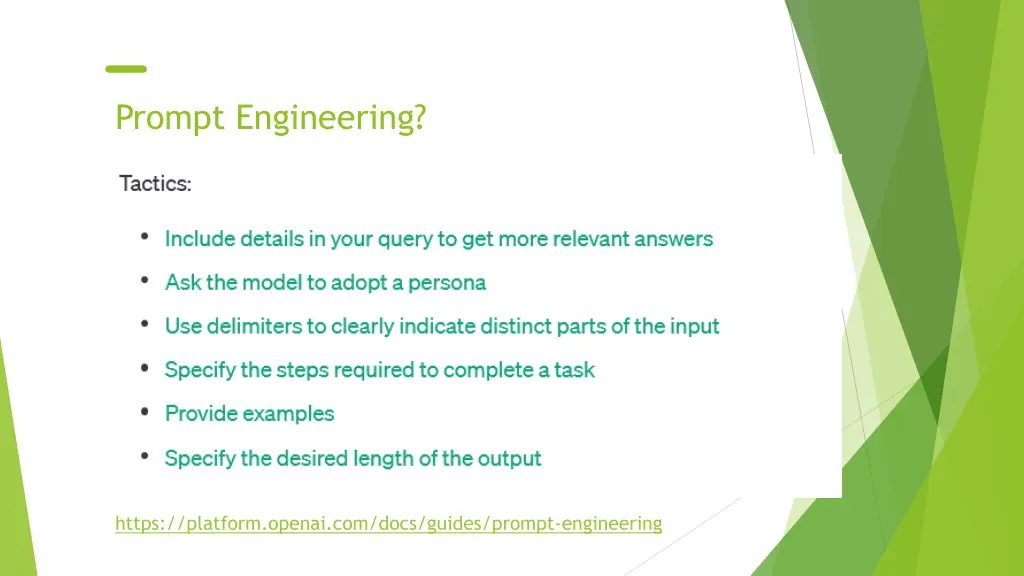 Prompt Engineering?

Tactics:

• Include details in your query to get more relevant answers
• Ask the model to adopt a persona
• Use delimiters to clearly indicate distinct parts of the input
• Specify the steps required to complete a task
• Provide examples
• Specify the desired length of the output

https://platform.openai.com/docs/guides/prompt-engineering